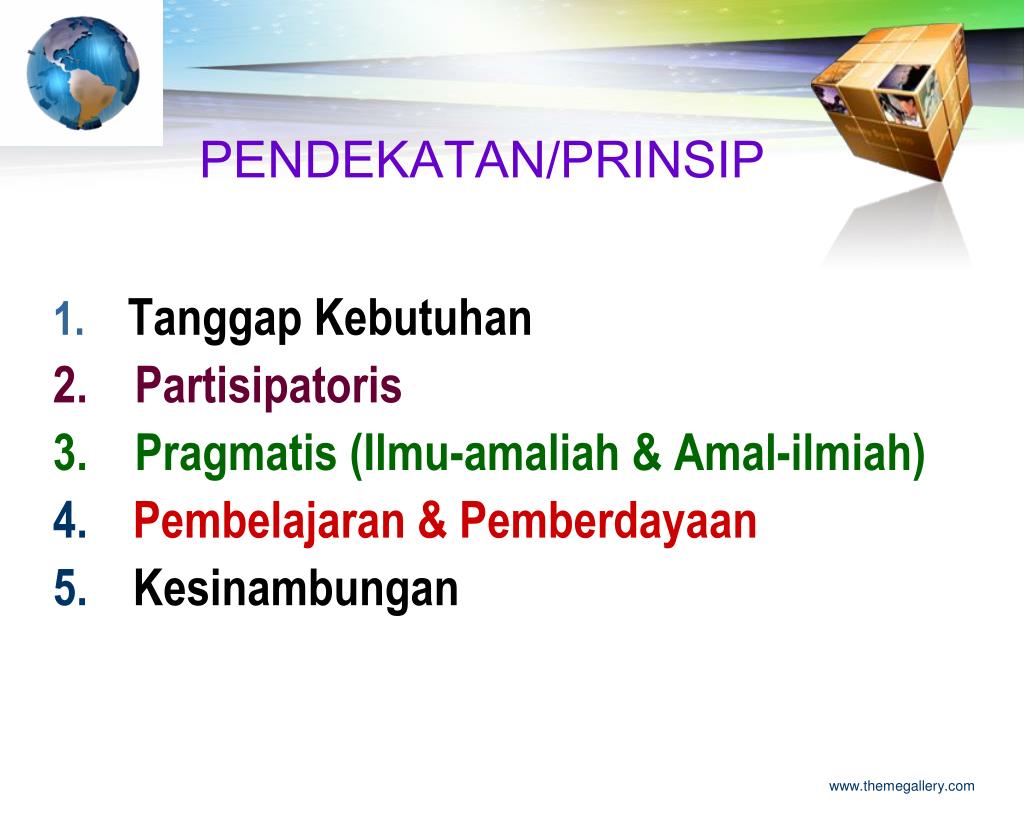 PENDEKATAN/PRINSIP

1. Tanggap Kebutuhan
2. Partisipatoris
3. Pragmatis (Ilmu-amaliah & Amal-ilmiah)
4. Pembelajaran & Pemberdayaan
5. Kesinambungan

www.themegallery.com